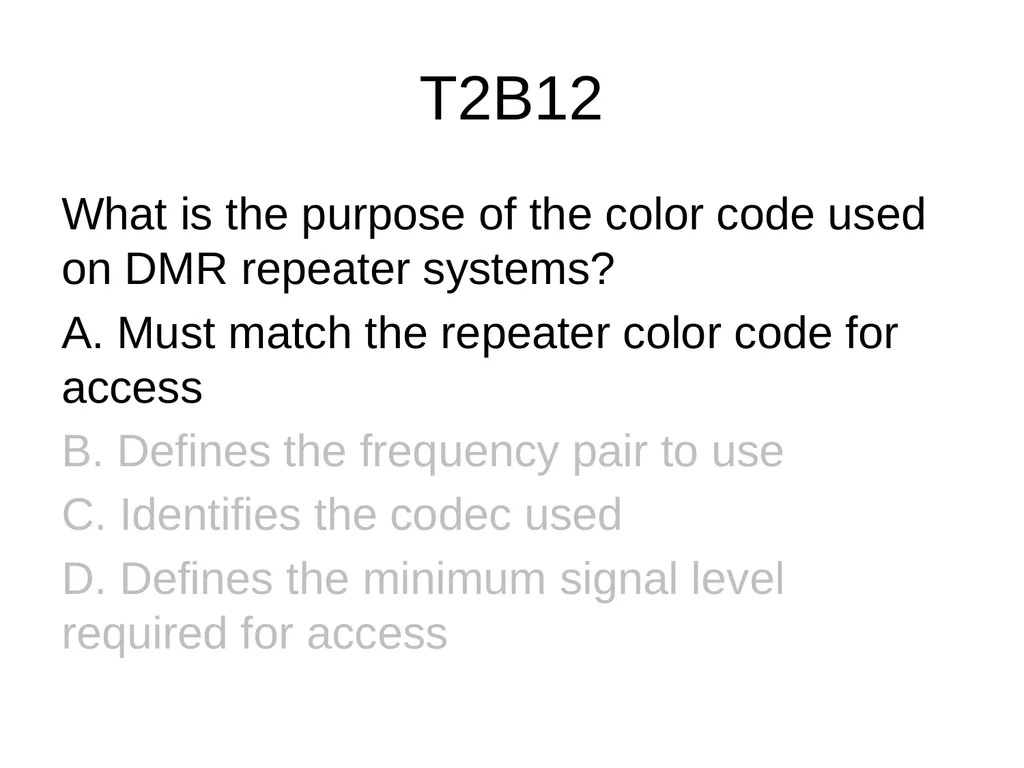 T2B12

What is the purpose of the color code used on DMR repeater systems?

A. Must match the repeater color code for access

B. Defines the frequency pair to use

C. Identifies the codec used

D. Defines the minimum signal level required for access